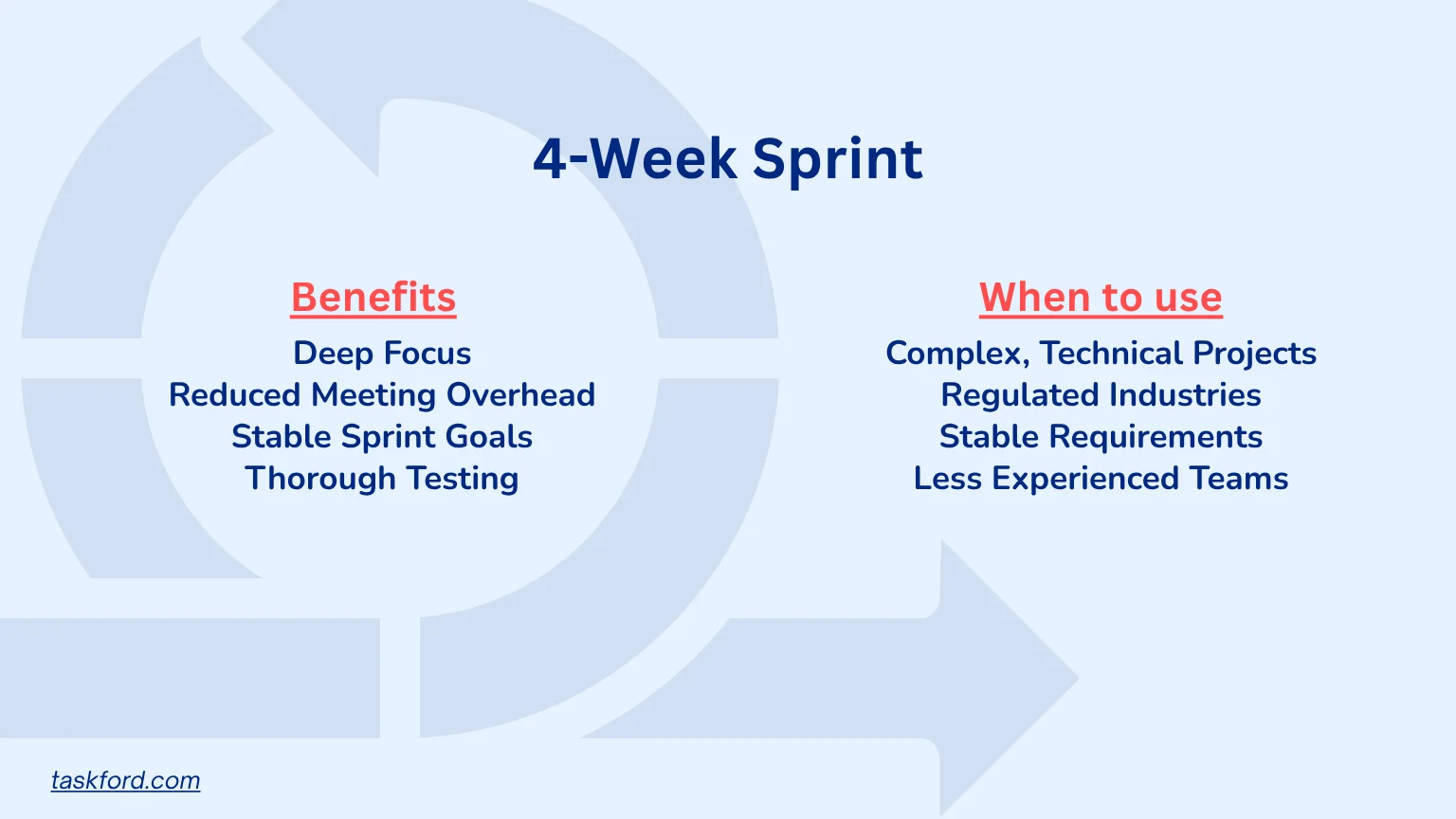 4-Week Sprint

Benefits
Deep Focus
Reduced Meeting Overhead
Stable Sprint Goals
Thorough Testing

When to use
Complex, Technical Projects
Regulated Industries
Stable Requirements
Less Experienced Teams

taskford.com